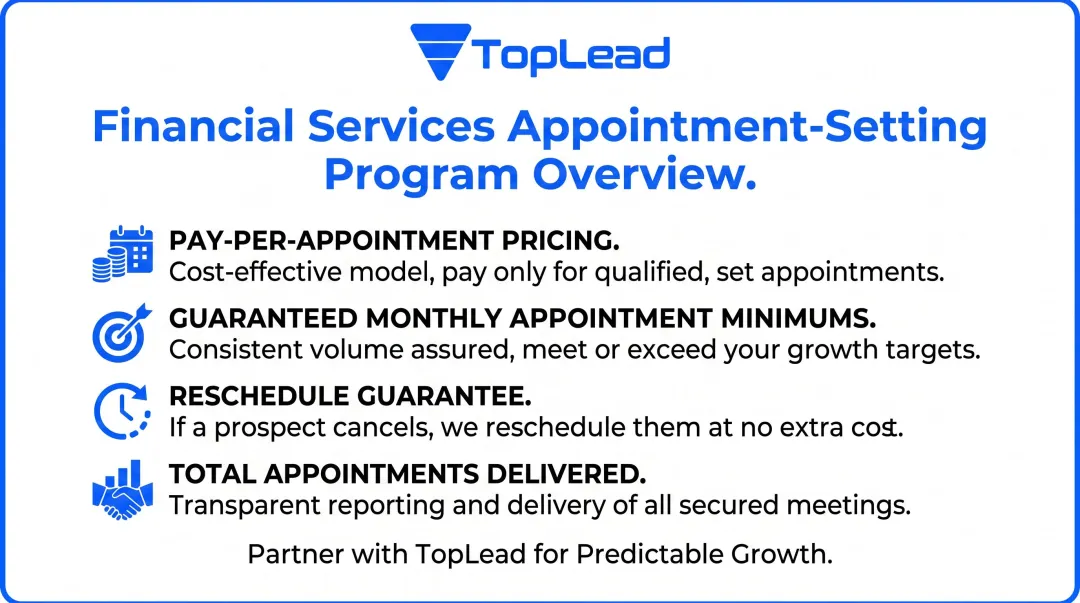 TopLead

Financial Services Appointment-Setting Program Overview.

PAY-PER-APPOINTMENT PRICING.
Cost-effective model, pay only for qualified, set appointments.

GUARANTEED MONTHLY APPOINTMENT MINIMUMS.
Consistent volume assured, meet or exceed your growth targets.

RESCHEDULE GUARANTEE.
If a prospect cancels, we reschedule them at no extra cost.

TOTAL APPOINTMENTS DELIVERED.
Transparent reporting and delivery of all secured meetings.

Partner with TopLead for Predictable Growth.